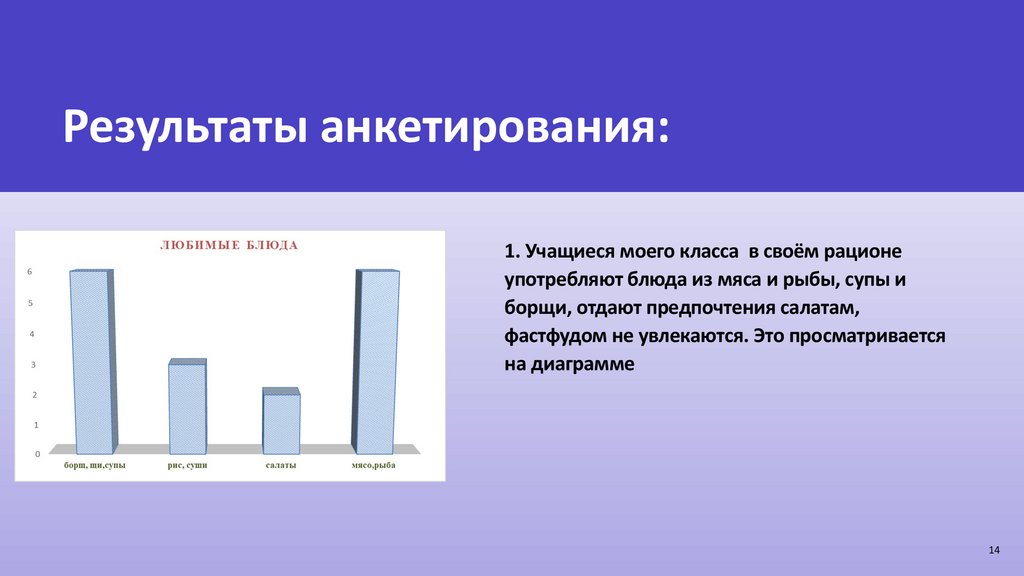 Результаты анкетирования:

ЛЮБИМЫЕ БЛЮДА

6
5
4
3
2
1
0

борщ, щи,супы
рис, суши
салаты
мясо,рыба

1. Учащиеся моего класса в своём рационе употребляют блюда из мяса и рыбы, супы и борщи, отдают предпочтения салатам, фастфудом не увлекаются. Это просматривается на диаграмме

14